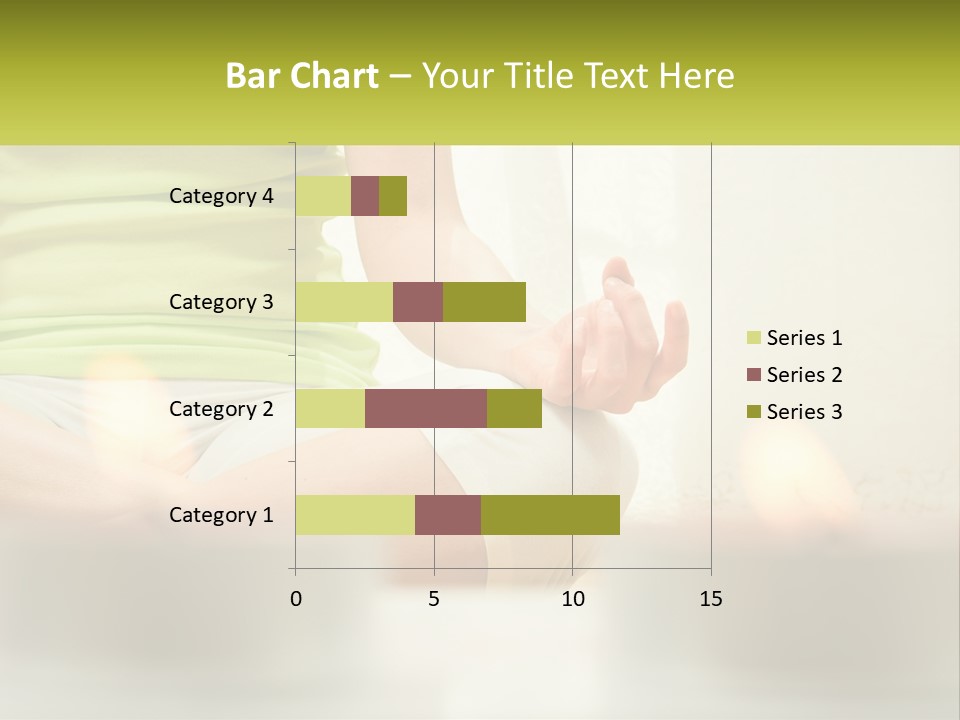 Bar Chart – Your Title Text Here

Category 4
Category 3
Category 2
Category 1

0
5
10
15

Series 1
Series 2
Series 3